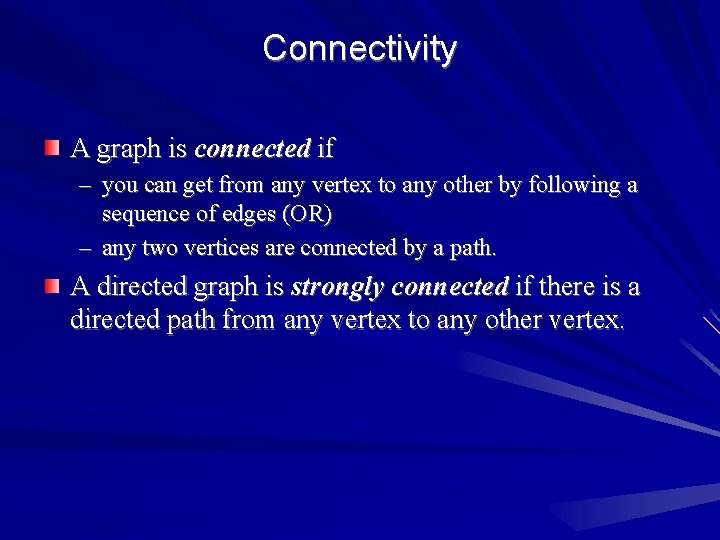 Connectivity

A graph is connected if

– you can get from any vertex to any other by following a sequence of edges (OR)

– any two vertices are connected by a path.

A directed graph is strongly connected if there is a directed path from any vertex to any other vertex.